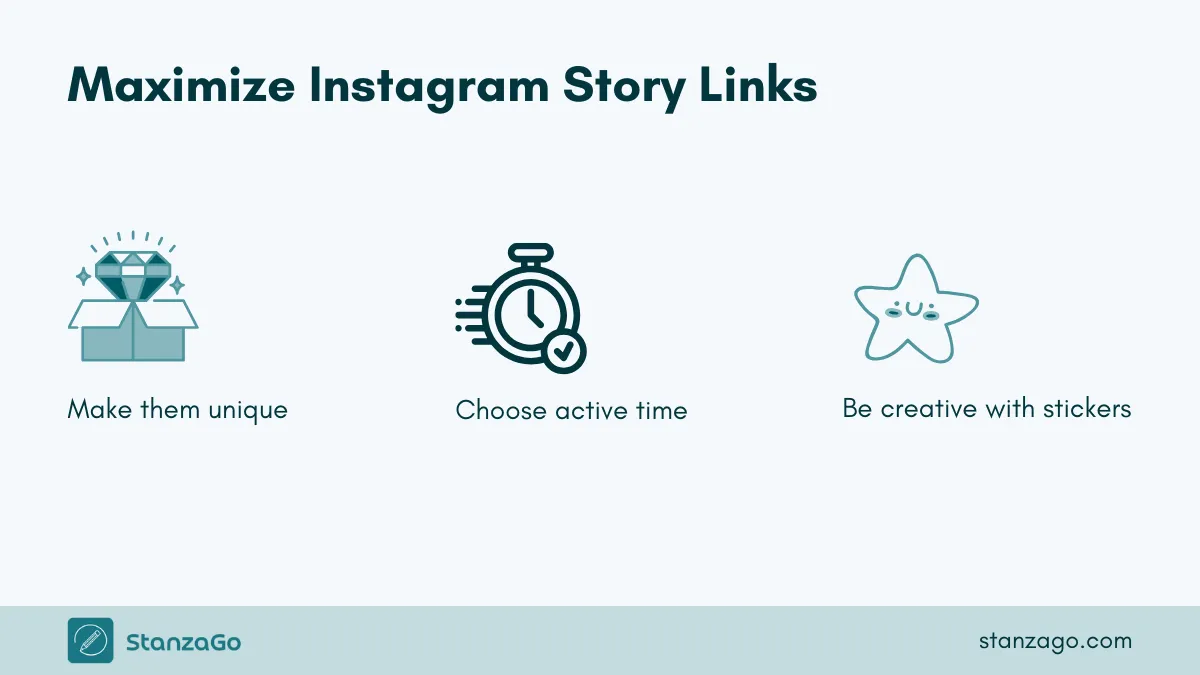 Maximize Instagram Story Links

Make them unique

Choose active time

Be creative with stickers

StanzaGo

stanzago.com